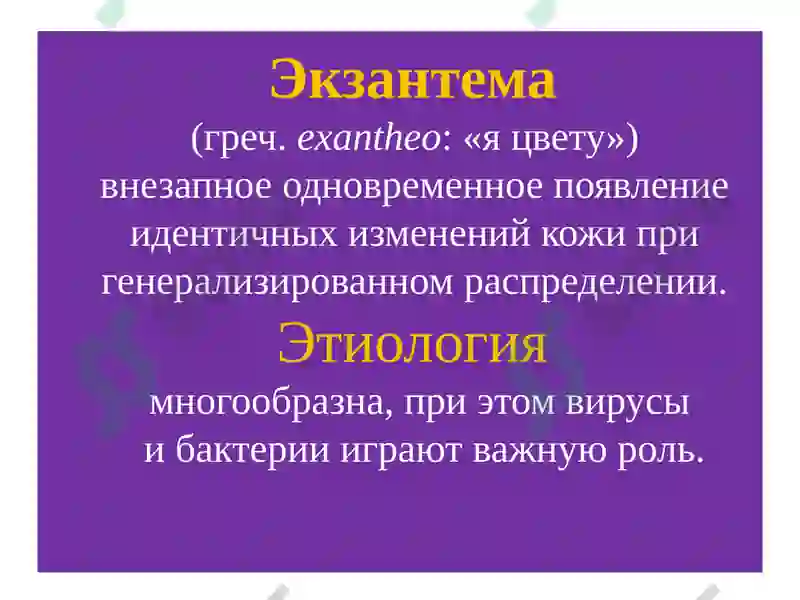 Экзантема
(греч. exantheo: «я цвету»)
внезапное одновременное появление идентичных изменений кожи при генерализированном распределении.

Этиология
многообразна, при этом вирусы и бактерии играют важную роль.